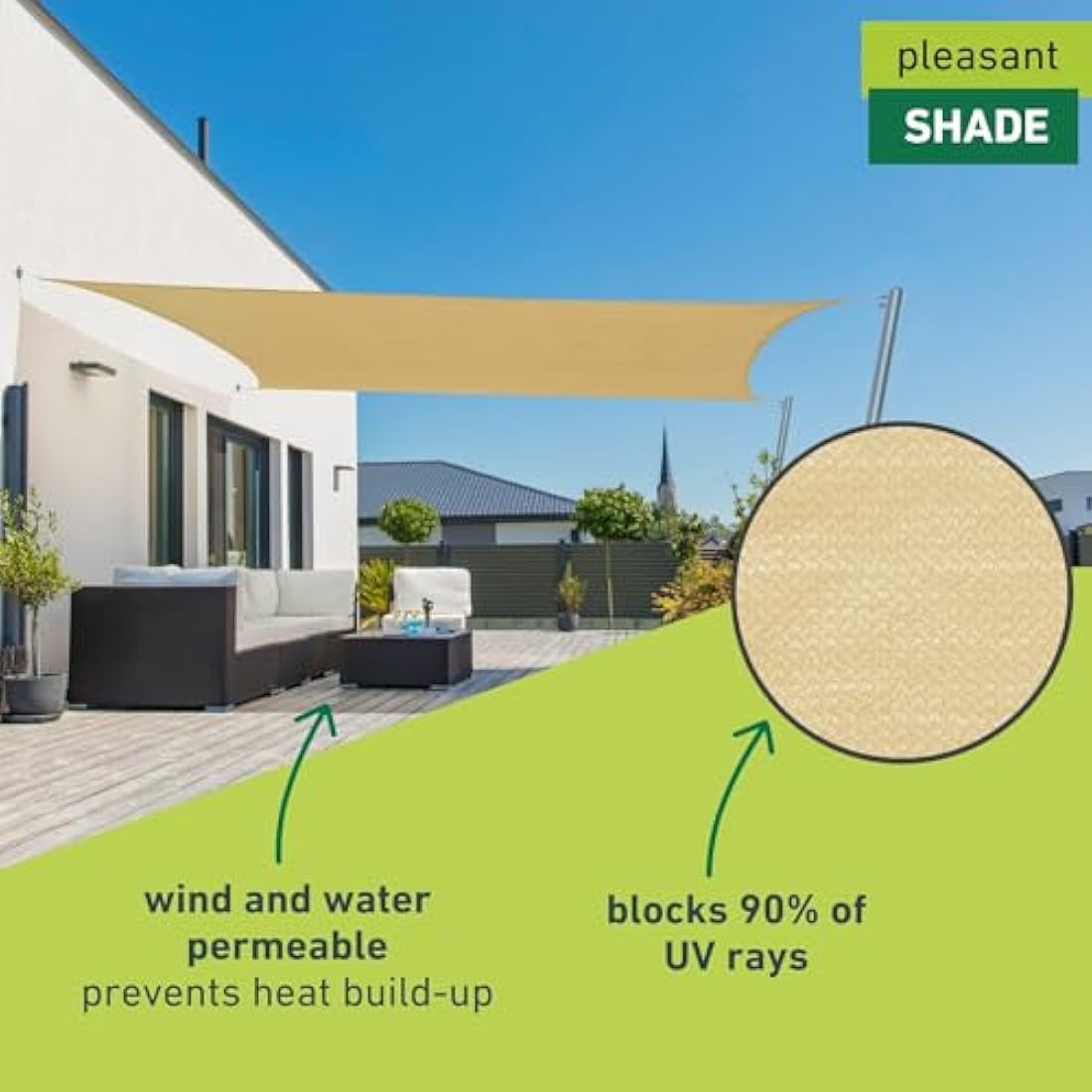 pleasant
SHADE

wind and water permeable
prevents heat build-up

blocks 90% of UV rays